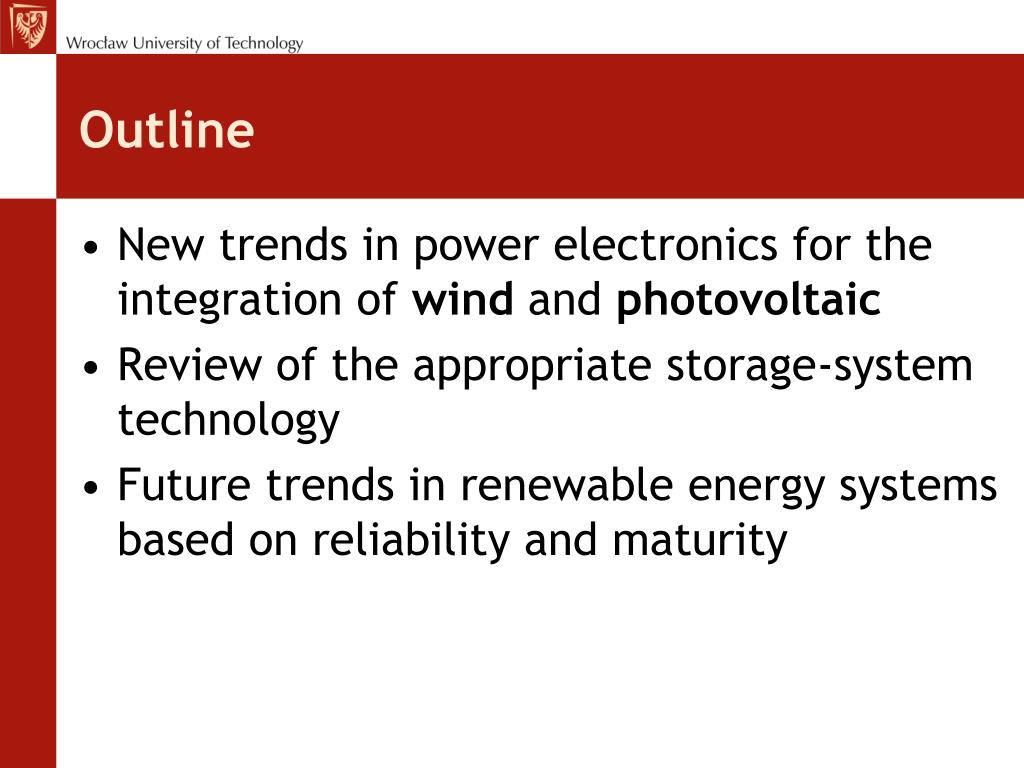 Wrocław University of Technology

Outline

• New trends in power electronics for the integration of wind and photovoltaic
• Review of the appropriate storage-system technology
• Future trends in renewable energy systems based on reliability and maturity